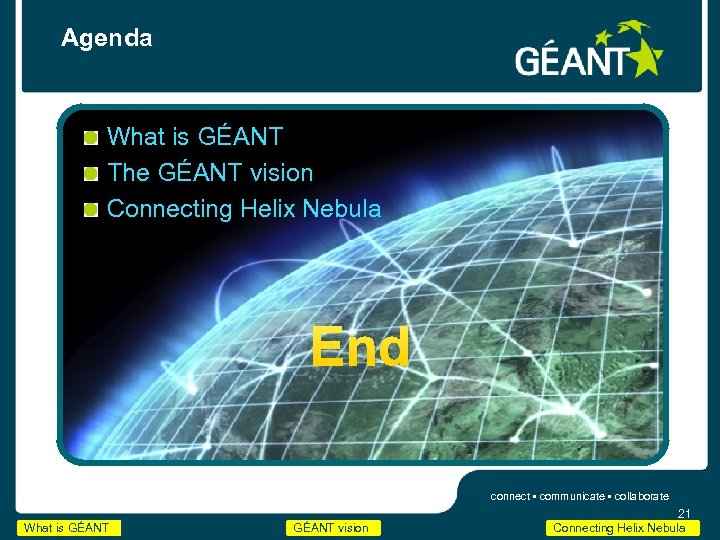 Agenda

GÉANT

What is GÉANT
The GÉANT vision
Connecting Helix Nebula

End

connect • communicate • collaborate

21

What is GÉANT

GÉANT vision

Connecting Helix Nebula